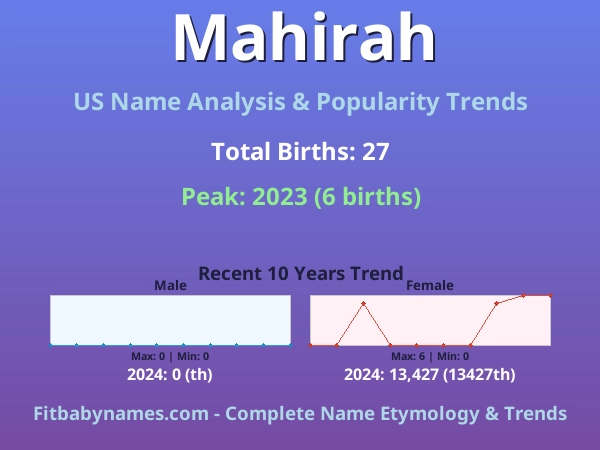 Mahirah

US Name Analysis & Popularity Trends

Total Births: 27

Peak: 2023 (6 births)

Recent 10 Years Trend

Male

Max: 0 | Min: 0

2024: 0 (th)

Female

Max: 6 | Min: 0

2024: 13,427 (13427th)

Fitbabynames.com - Complete Name Etymology & Trends